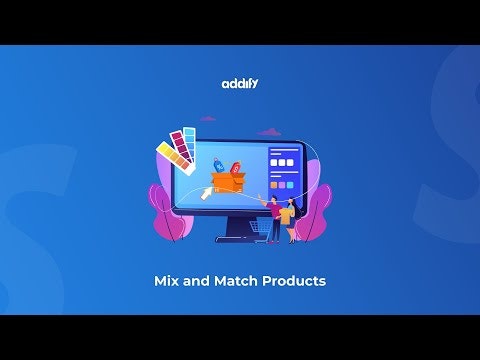 addify

Mix and Match Products